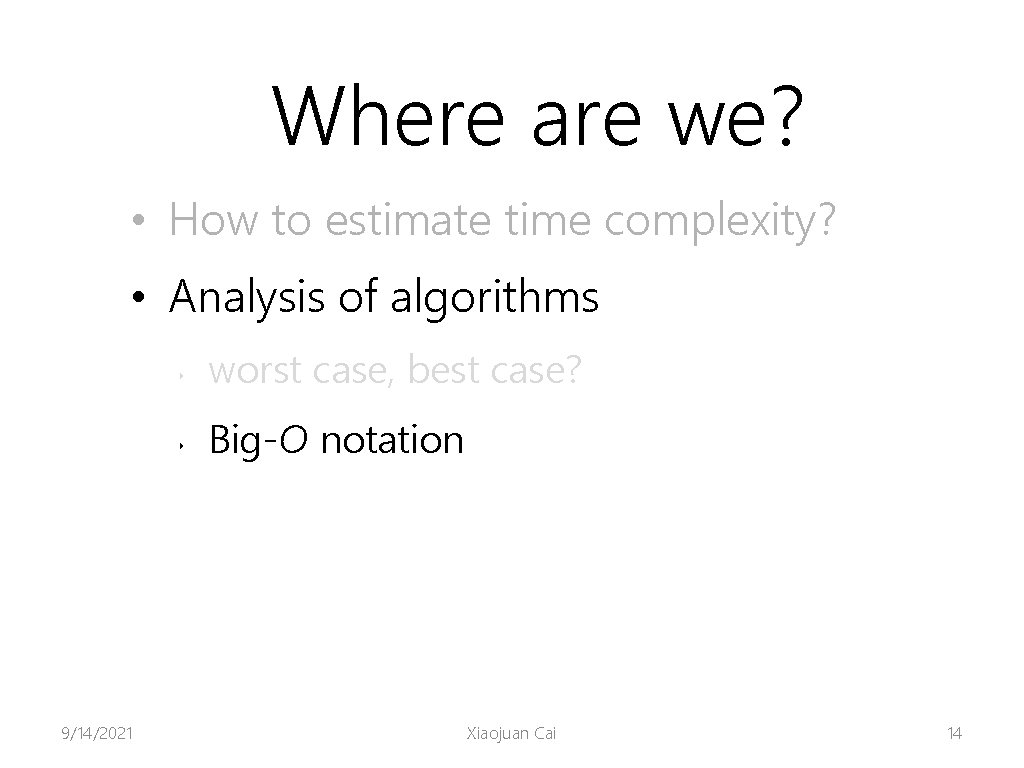 Where are we?

• How to estimate time complexity?

• Analysis of algorithms

‣ worst case, best case?

‣ Big-O notation

9/14/2021

Xiaojuan Cai

14